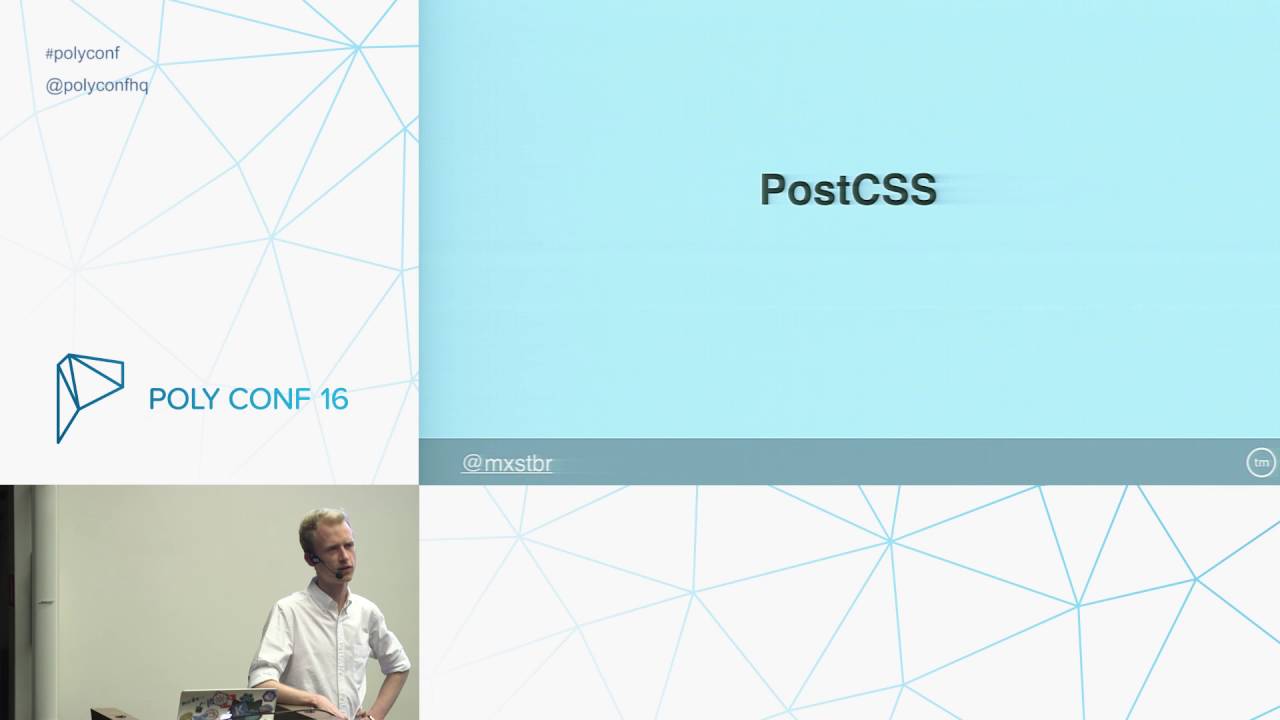 #polyconf
@polyconfhq

POLY CONF 16

PostCSS

@mxstbr

tm